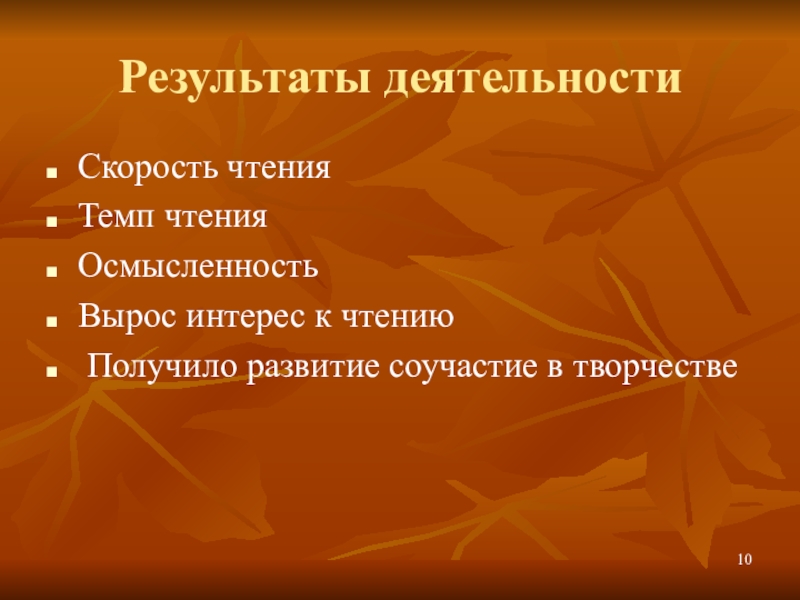 Результаты деятельности

- Скорость чтения
- Темп чтения
- Осмысленность
- Вырос интерес к чтению
- Получило развитие соучастие в творчестве

10